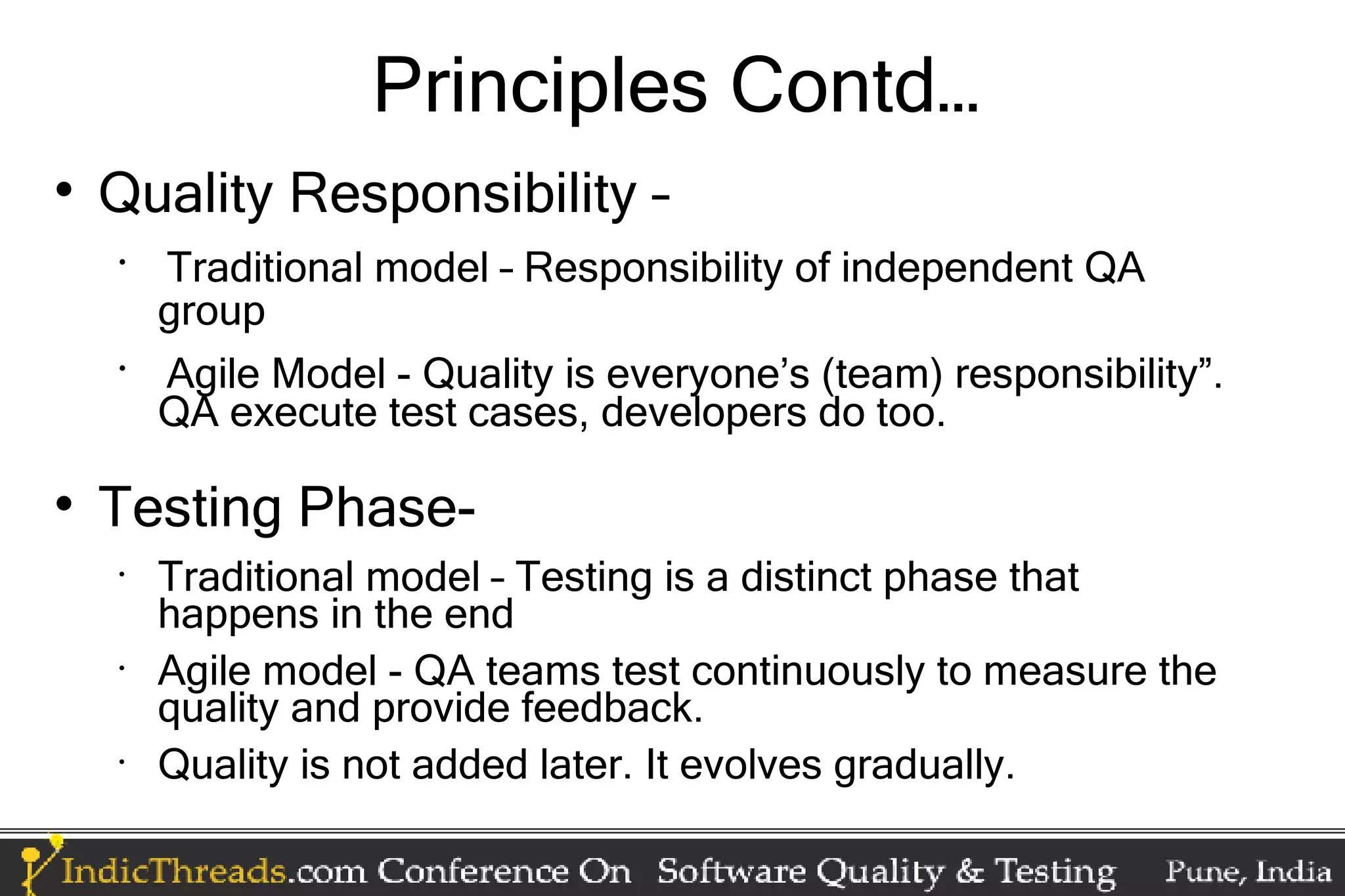 Principles Contd...

• Quality Responsibility –

• Traditional model – Responsibility of independent QA group

• Agile Model - Quality is everyone's (team) responsibility". QA execute test cases, developers do too.

• Testing Phase-

• Traditional model – Testing is a distinct phase that happens in the end

• Agile model - QA teams test continuously to measure the quality and provide feedback.

• Quality is not added later. It evolves gradually.

IndicThreads.com Conference On Software Quality & Testing Pune, India